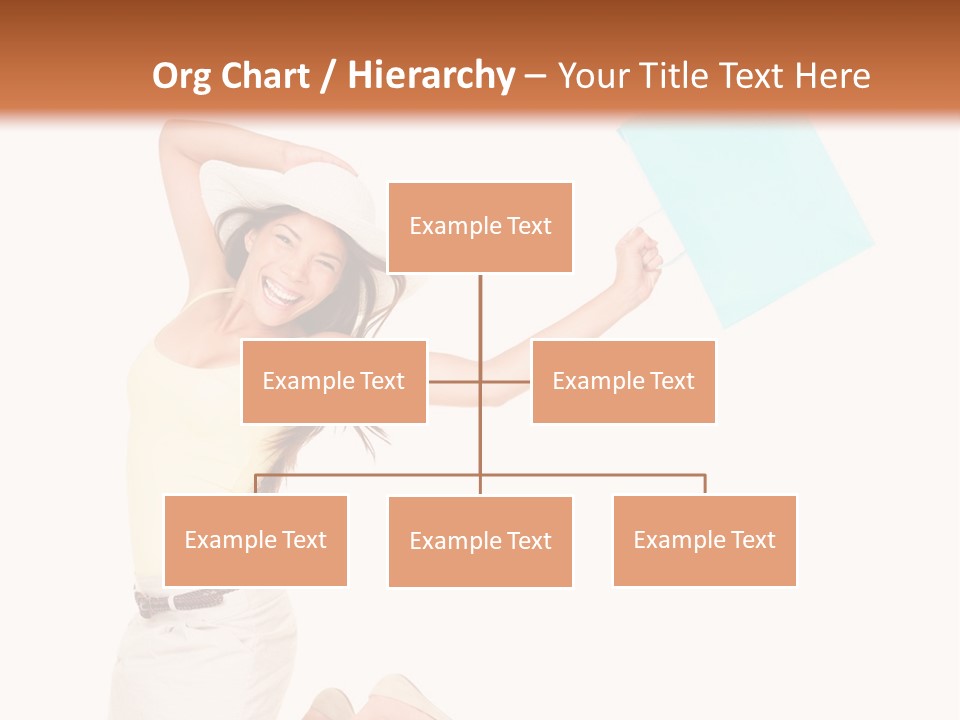 Org Chart / Hierarchy – Your Title Text Here

Example Text

Example Text

Example Text

Example Text

Example Text

Example Text